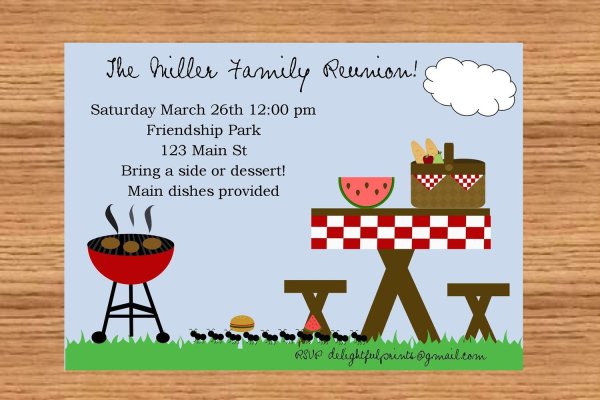 The Miller Family Reunion!

Saturday March 26th 12:00 pm
Friendship Park
123 Main St
Bring a side or dessert!
Main dishes provided

RSVP delightfulprints@gmail.com